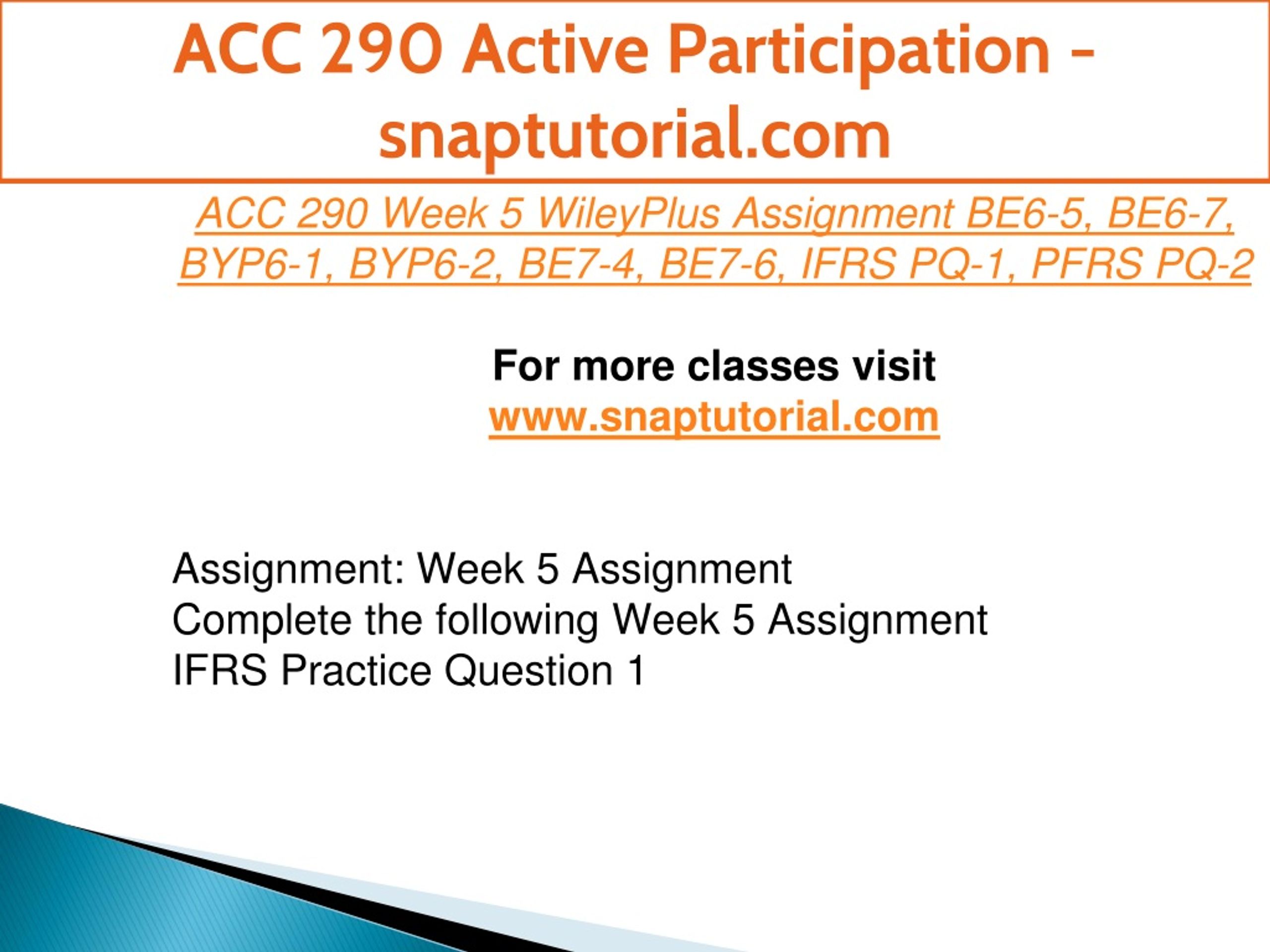 ACC 290 Active Participation - snaptutorial.com

ACC 290 Week 5 WileyPlus Assignment BE6-5, BE6-7, BYP6-1, BYP6-2, BE7-4, BE7-6, IFRS PQ-1, PFRS PQ-2

For more classes visit
www.snaptutorial.com

Assignment: Week 5 Assignment
Complete the following Week 5 Assignment
IFRS Practice Question 1